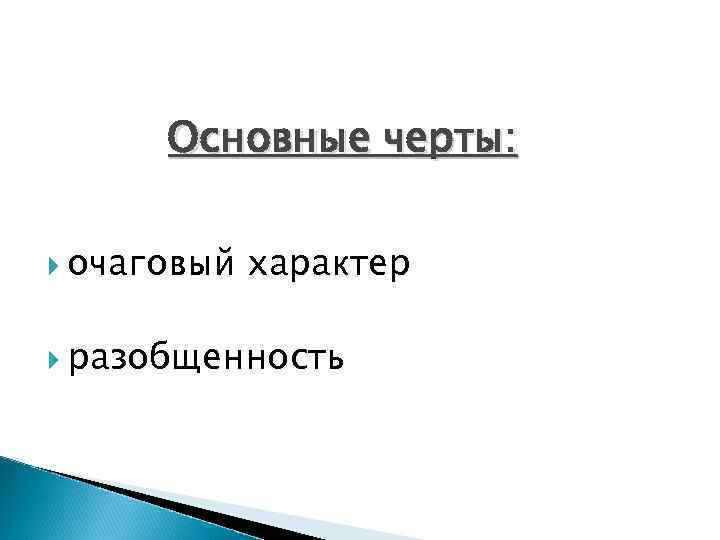 Основные черты:

очаговый характер

разобщенность